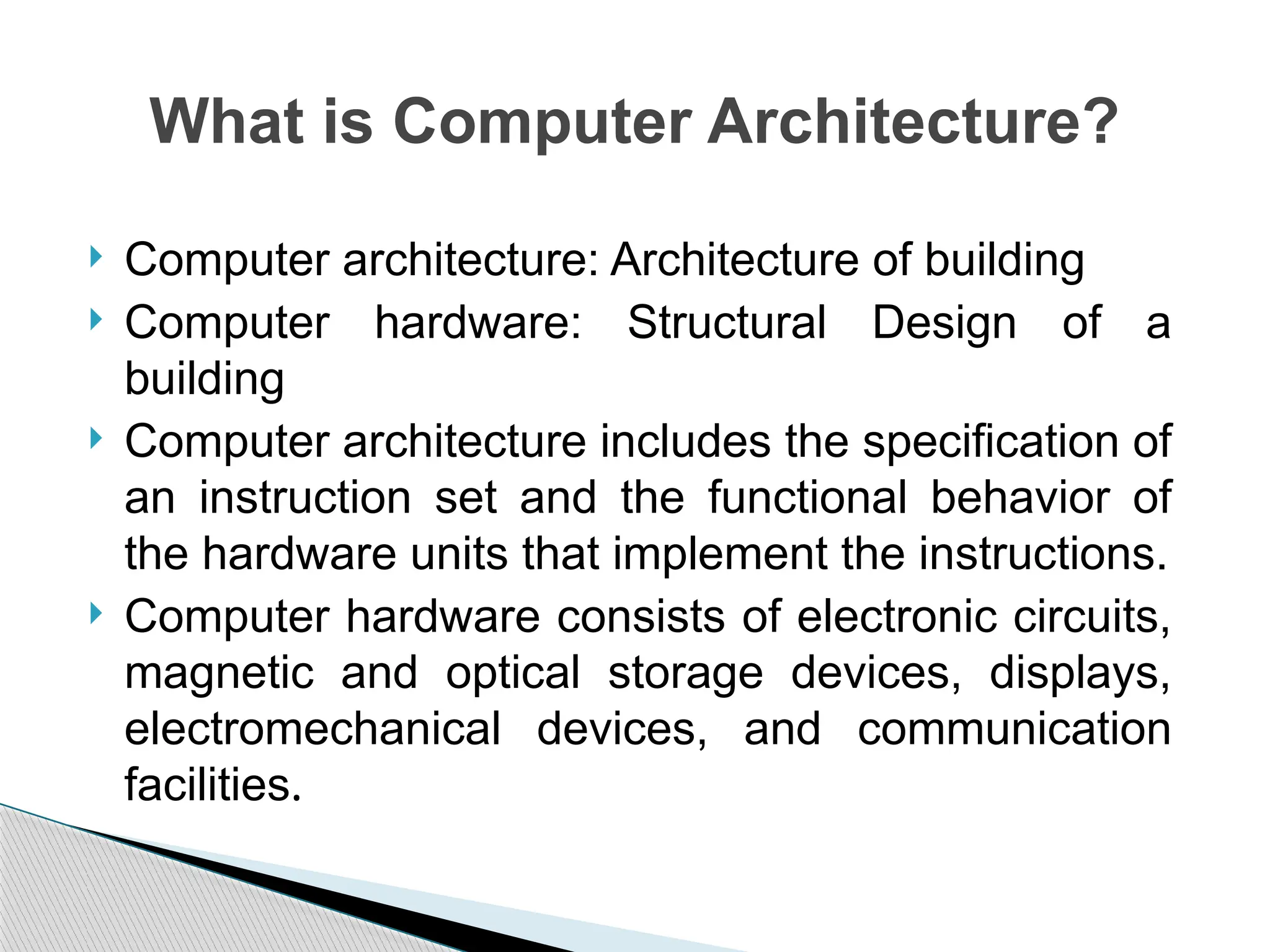 What is Computer Architecture?

Computer architecture: Architecture of building

Computer hardware: Structural Design of a building

Computer architecture includes the specification of an instruction set and the functional behavior of the hardware units that implement the instructions.

Computer hardware consists of electronic circuits, magnetic and optical storage devices, displays, electromechanical devices, and communication facilities.